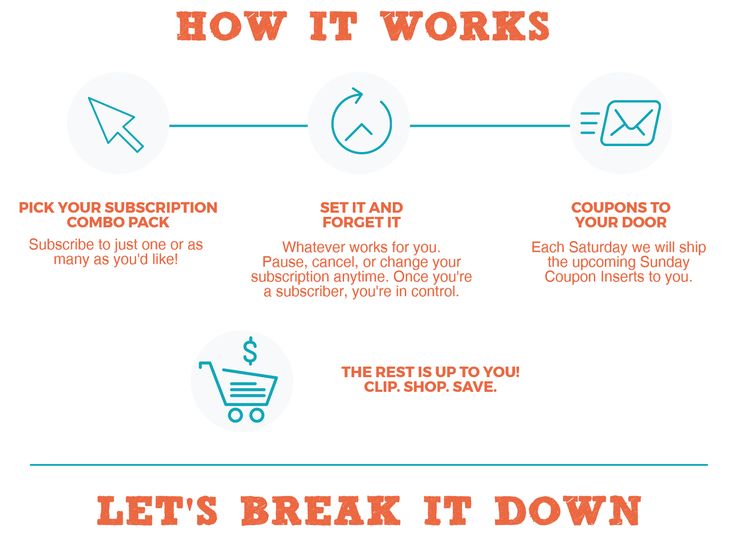 HOW IT WORKS

PICK YOUR SUBSCRIPTION COMBO PACK

Subscribe to just one or as many as you'd like!

SET IT AND FORGET IT

Whatever works for you. Pause, cancel, or change your subscription anytime. Once you're a subscriber, you're in control.

COUPONS TO YOUR DOOR

Each Saturday we will ship the upcoming Sunday Coupon Inserts to you.

$

THE REST IS UP TO YOU! CLIP. SHOP. SAVE.

LET'S BREAK IT DOWN